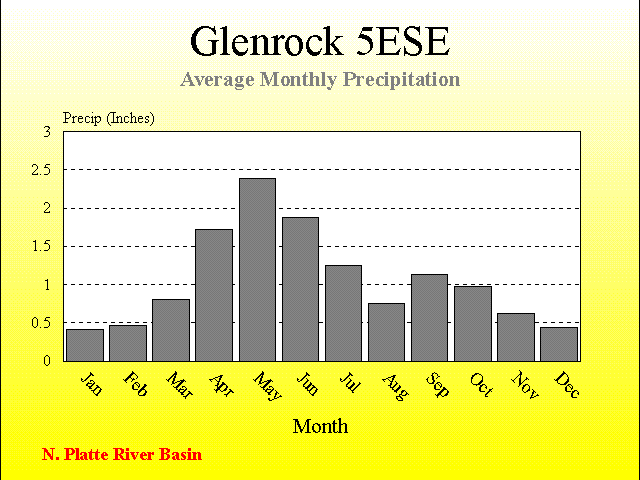 Glenrock 5ESE

Average Monthly Precipitation

Precip (Inches)

3
2.5
2
1.5
1
0.5
0

Jan Feb Mar Apr May Jun Jul Aug Sep Oct Nov Dec

Month

N. Platte River Basin